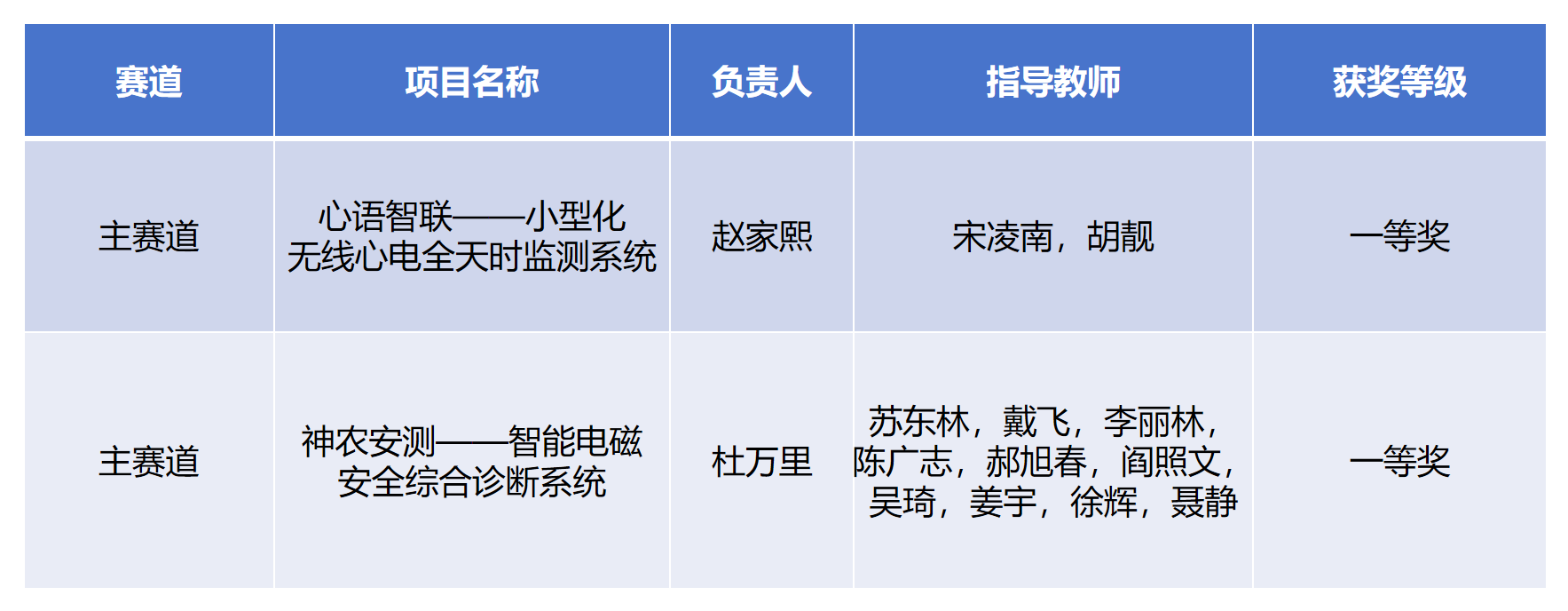 | 赛道 | 项目名称 | 负责人 | 指导教师 | 获奖等级 |
|---|---|---|---|---|
| 主赛道 | 心语智联——小型化无线心电全天时监测系统 | 赵家熙 | 宋凌南，胡靓 | 一等奖 |
| 主赛道 | 神农安测——智能电磁安全综合诊断系统 | 杜万里 | 苏东林，戴飞，李丽林，陈广志，郝旭春，阎照文，吴琦，姜宇，徐辉，聂静 | 一等奖 |